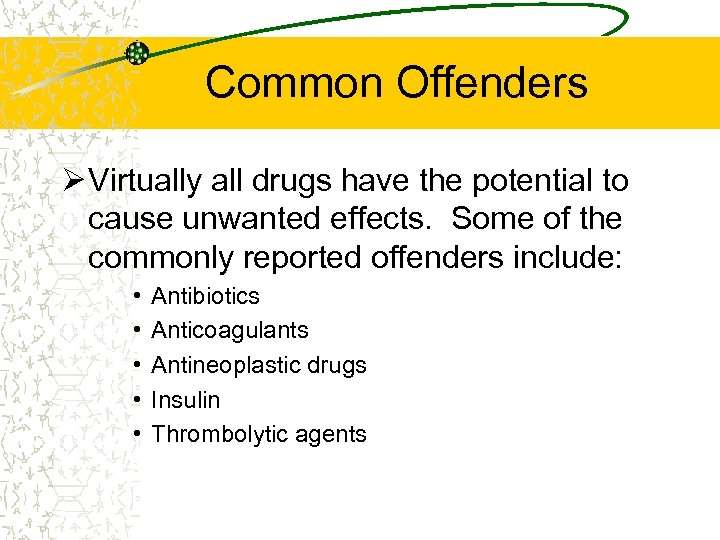 Common Offenders

➢ Virtually all drugs have the potential to cause unwanted effects. Some of the commonly reported offenders include:

• Antibiotics
• Anticoagulants
• Antineoplastic drugs
• Insulin
• Thrombolytic agents